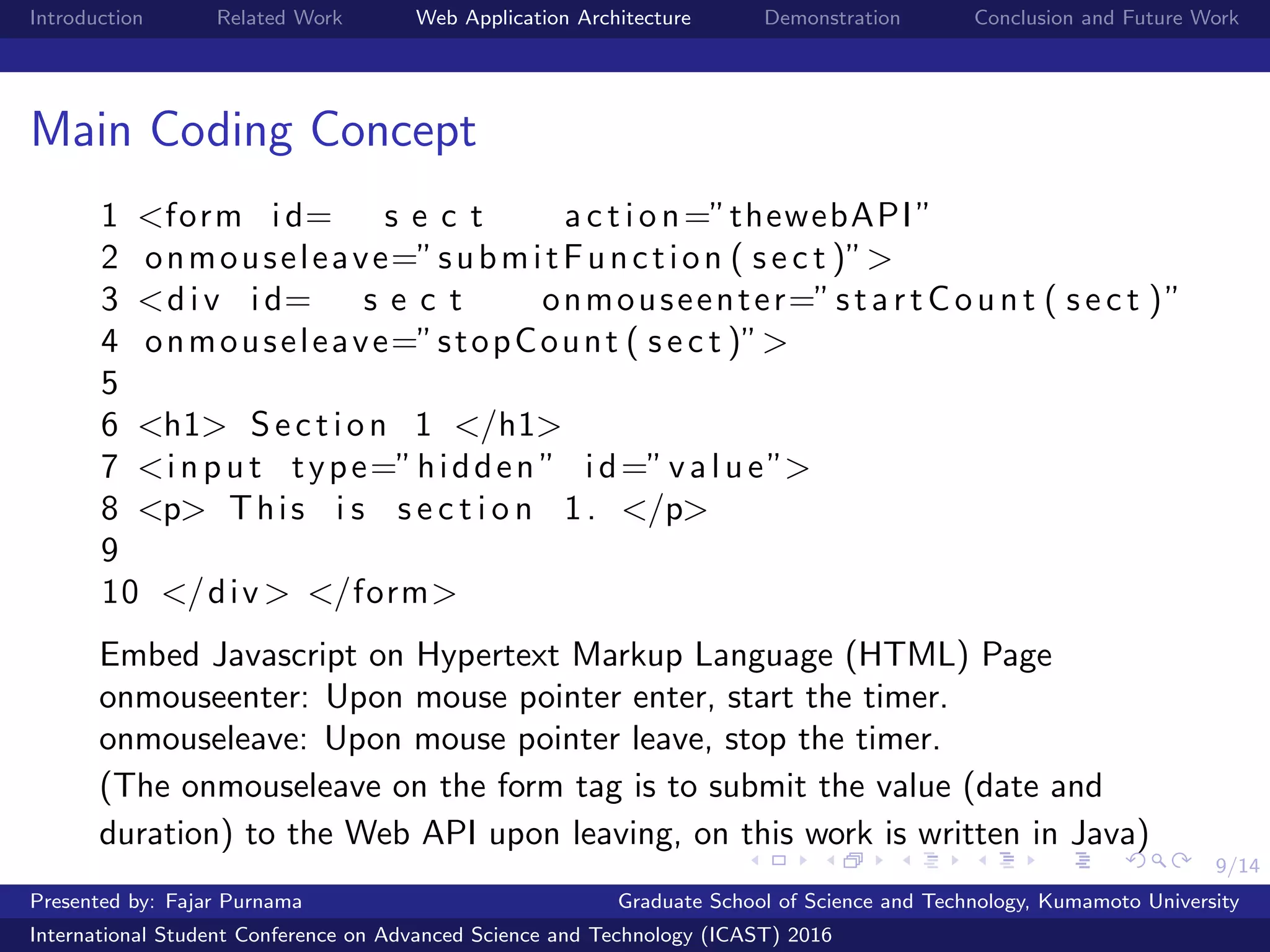 Introduction Related Work Web Application Architecture Demonstration Conclusion and Future Work

Main Coding Concept

1 <form id= sect action="thewebAPI"
2 onmouseleave="submitFunction(sect)">
3 <div id= sect onmouseenter="startCount(sect)"
4 onmouseleave="stopCount(sect)">
5
6 <h1> Section 1 </h1>
7 <input type="hidden" id="value">
8 <p> This is section 1. </p>
9
10 </div> </form>

Embed Javascript on Hypertext Markup Language (HTML) Page
onmouseenter: Upon mouse pointer enter, start the timer.
onmouseleave: Upon mouse pointer leave, stop the timer.
(The onmouseleave on the form tag is to submit the value (date and duration) to the Web API upon leaving, on this work is written in Java)

9/14

Presented by: Fajar Purnama Graduate School of Science and Technology, Kumamoto University
International Student Conference on Advanced Science and Technology (ICAST) 2016